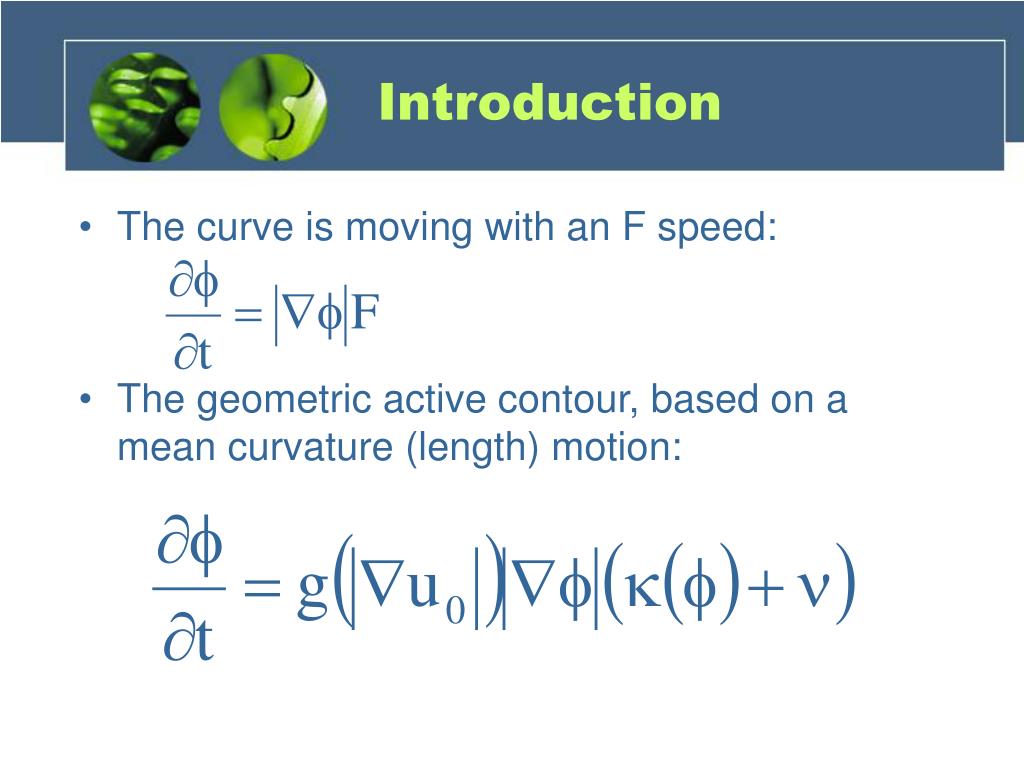 Introduction

• The curve is moving with an F speed:

$\frac{\partial \phi}{\partial t} = |\nabla \phi| F$

• The geometric active contour, based on a mean curvature (length) motion:

$\frac{\partial \phi}{\partial t} = g(|\nabla u_0|)|\nabla \phi|(\kappa(\phi) + \nu)$